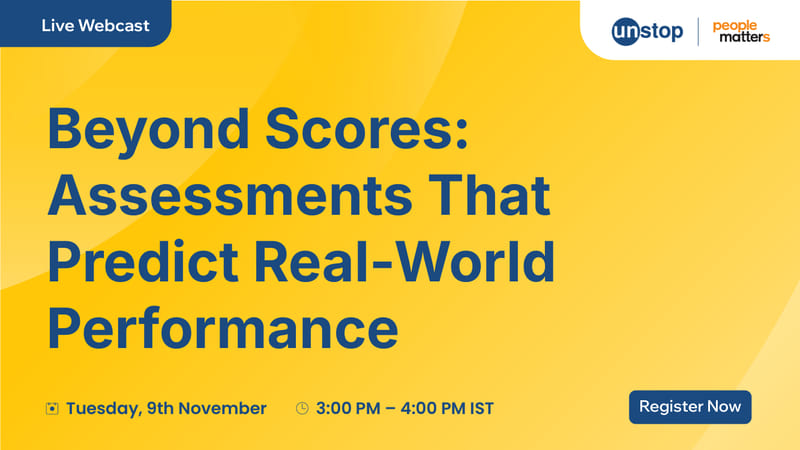 Live Webcast

unstop | people matters

Beyond Scores: Assessments That Predict Real-World Performance

Tuesday, 9th November

3:00 PM – 4:00 PM IST

Register Now